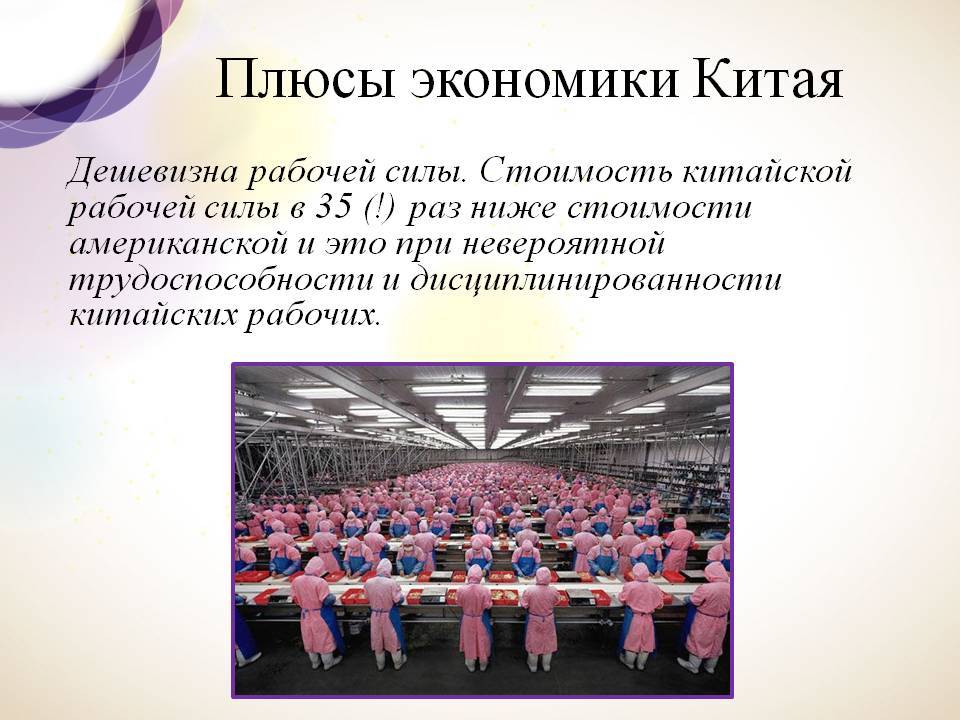 Плюсы экономики Китая

Дешевизна рабочей силы. Стоимость китайской рабочей силы в 35 (!) раз ниже стоимости американской и это при невероятной трудоспособности и дисциплинированности китайских рабочих.